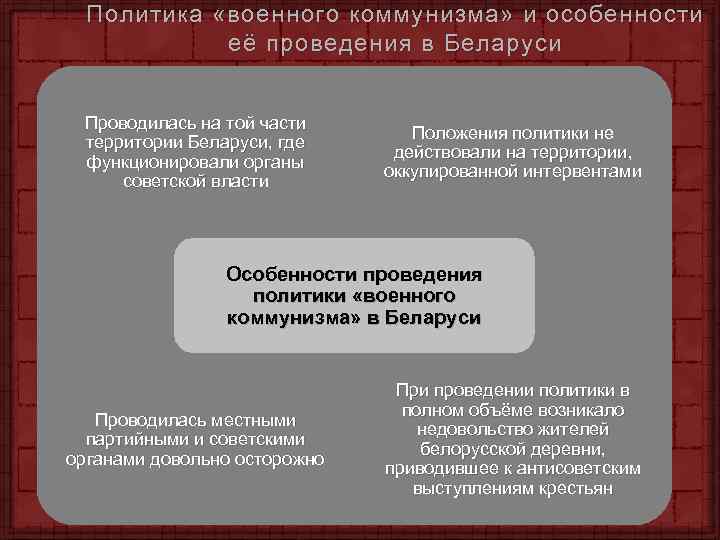 Политика «военного коммунизма» и особенности её проведения в Беларуси

Проводилась на той части территории Беларуси, где функционировали органы советской власти

Положения политики не действовали на территории, оккупированной интервентами

Особенности проведения политики «военного коммунизма» в Беларуси

Проводилась местными партийными и советскими органами довольно осторожно

При проведении политики в полном объёме возникало недовольство жителей белорусской деревни, приводившее к антисоветским выступлениям крестьян